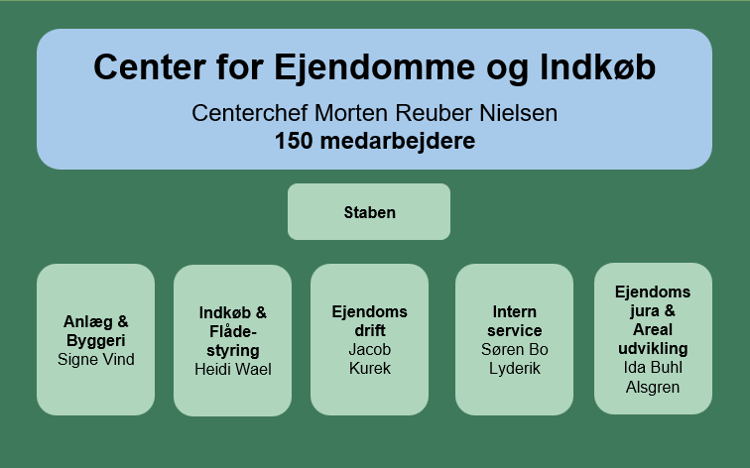 Center for Ejendomme og Indkøb

Centerchef Morten Reuber Nielsen
150 medarbejdere

Staben

Anlæg & Byggeri
Signe Vind

Indkøb & Flådestyring
Heidi Wael

Ejendoms drift
Jacob Kurek

Intern service
Søren Bo Lyderik

Ejendoms jura & Areal udvikling
Ida Buhl Alsgren